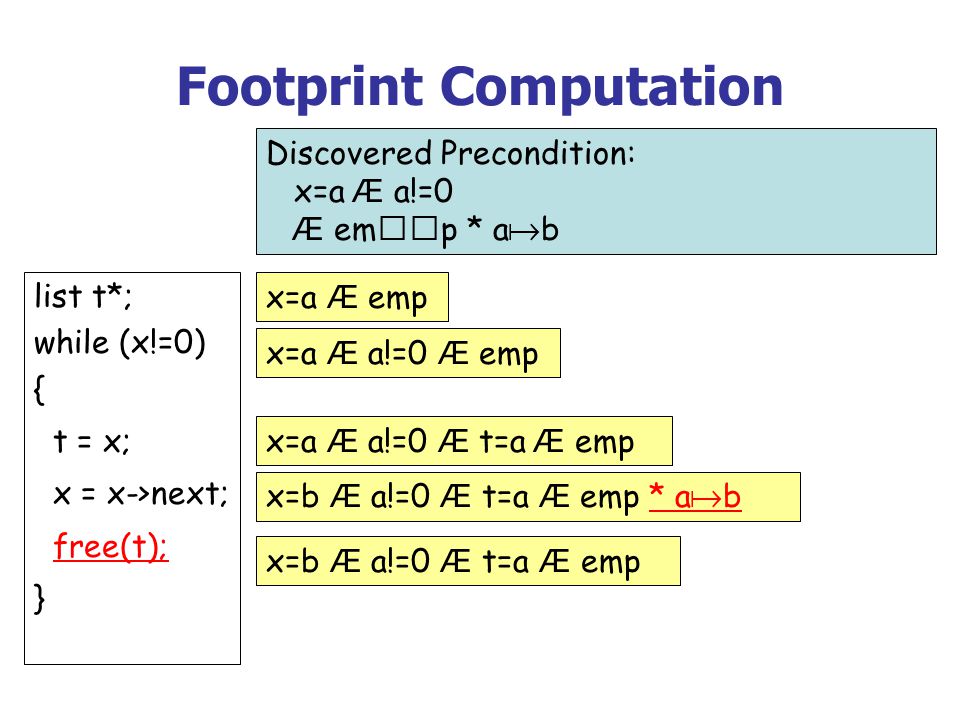 Footprint Computation

Discovered Precondition:
x=a Æ a!=0
Æ em□□p * a$\mapsto$b

list t*;
while (x!=0)
{
t = x;
x = x->next;
free(t);
}

x=a Æ emp

x=a Æ a!=0 Æ emp

x=a Æ a!=0 Æ t=a Æ emp

x=b Æ a!=0 Æ t=a Æ emp * a$\mapsto$b

x=b Æ a!=0 Æ t=a Æ emp